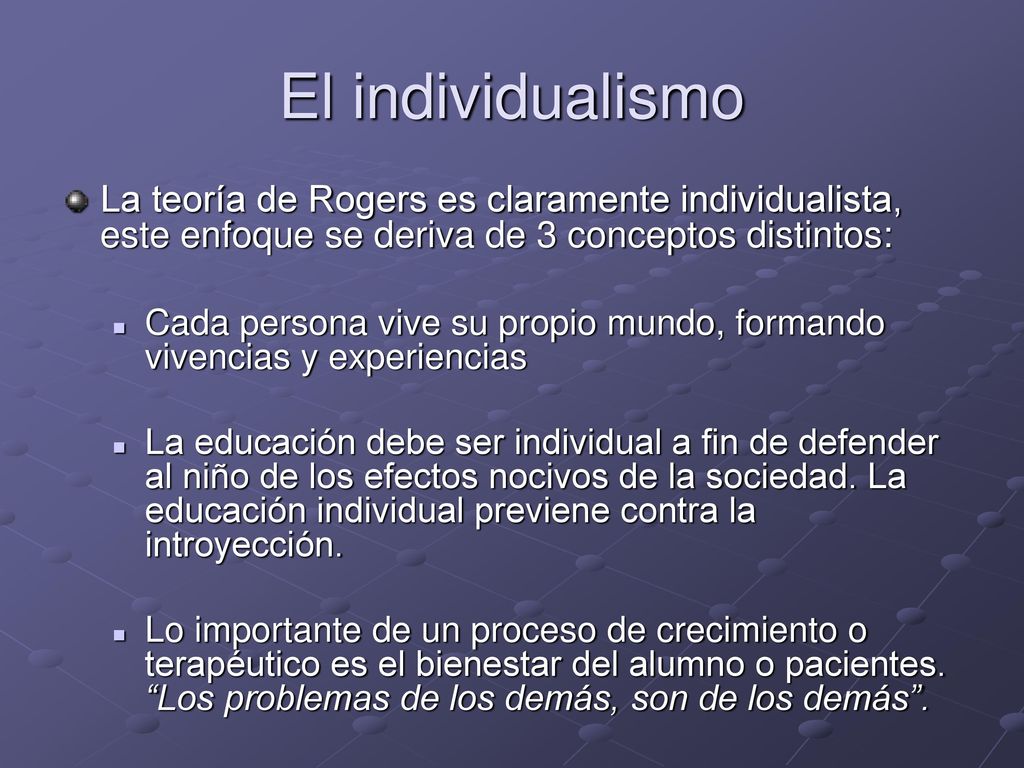 El individualismo

La teoría de Rogers es claramente individualista, este enfoque se deriva de 3 conceptos distintos:

Cada persona vive su propio mundo, formando vivencias y experiencias

La educación debe ser individual a fin de defender al niño de los efectos nocivos de la sociedad. La educación individual previene contra la introyección.

Lo importante de un proceso de crecimiento o terapéutico es el bienestar del alumno o pacientes. “Los problemas de los demás, son de los demás”.